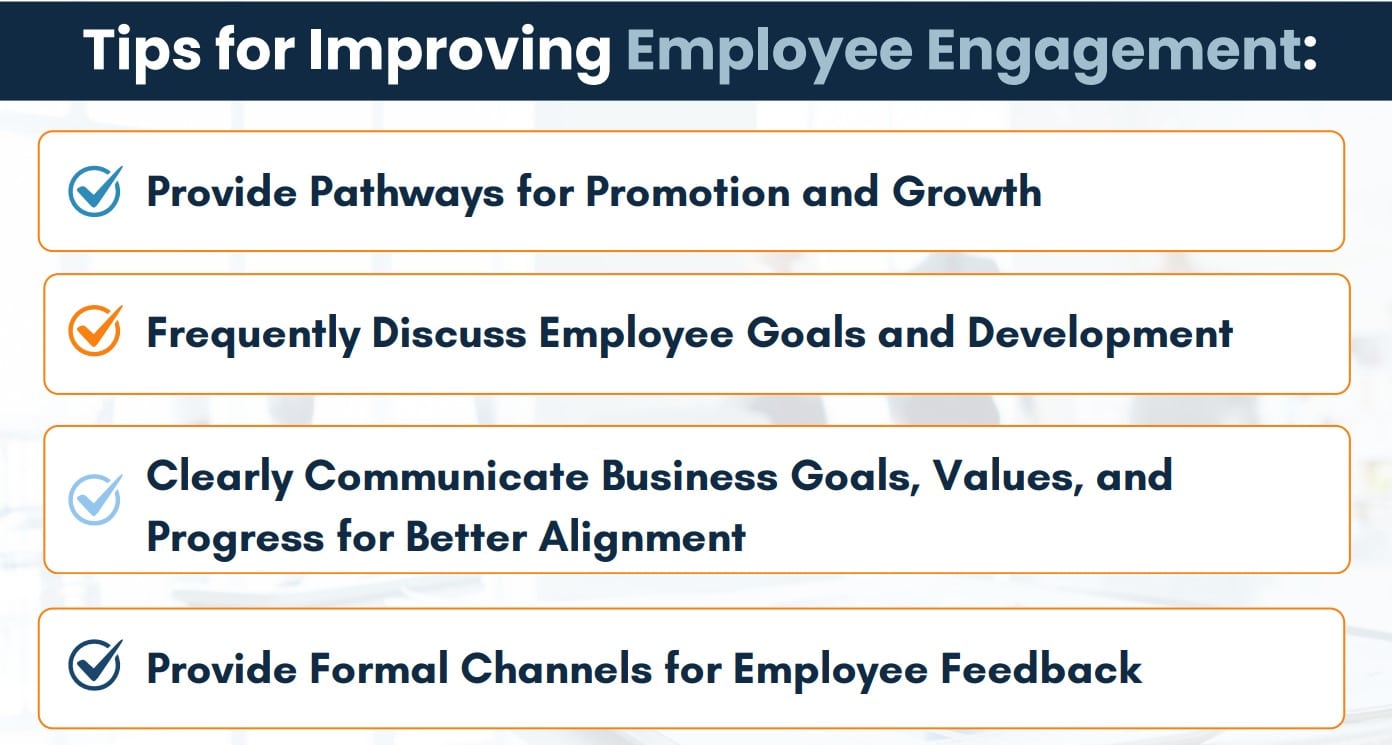 Tips for Improving Employee Engagement:

Provide Pathways for Promotion and Growth

Frequently Discuss Employee Goals and Development

Clearly Communicate Business Goals, Values, and Progress for Better Alignment

Provide Formal Channels for Employee Feedback